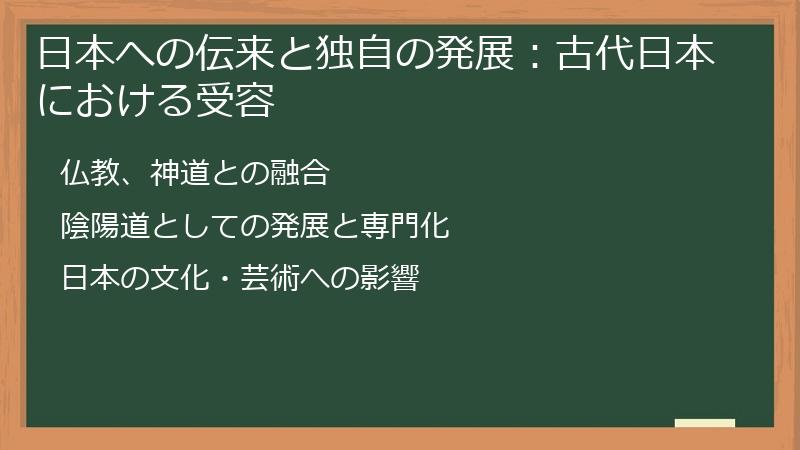 日本への伝来と独自の発展：古代日本における受容

仏教、神道との融合

陰陽道としての発展と専門化

日本の文化・芸術への影響